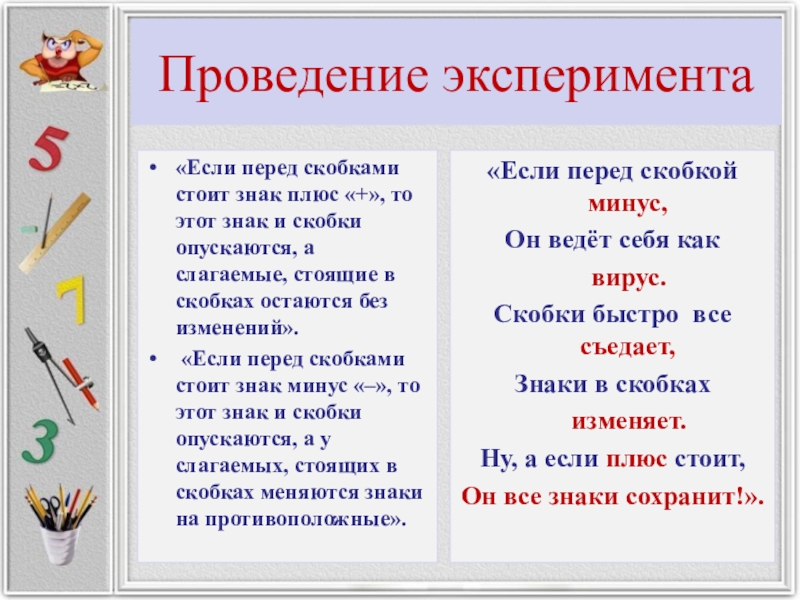 5

7

3

Проведение эксперимента

• «Если перед скобками стоит знак плюс «+», то этот знак и скобки опускаются, а слагаемые, стоящие в скобках остаются без изменений».

• «Если перед скобками стоит знак минус «–», то этот знак и скобки опускаются, а у слагаемых, стоящих в скобках меняются знаки на противоположные».

«Если перед скобкой минус,
Он ведёт себя как вирус.
Скобки быстро все съедает,
Знаки в скобках изменяет.
Ну, а если плюс стоит,
Он все знаки сохранит!».